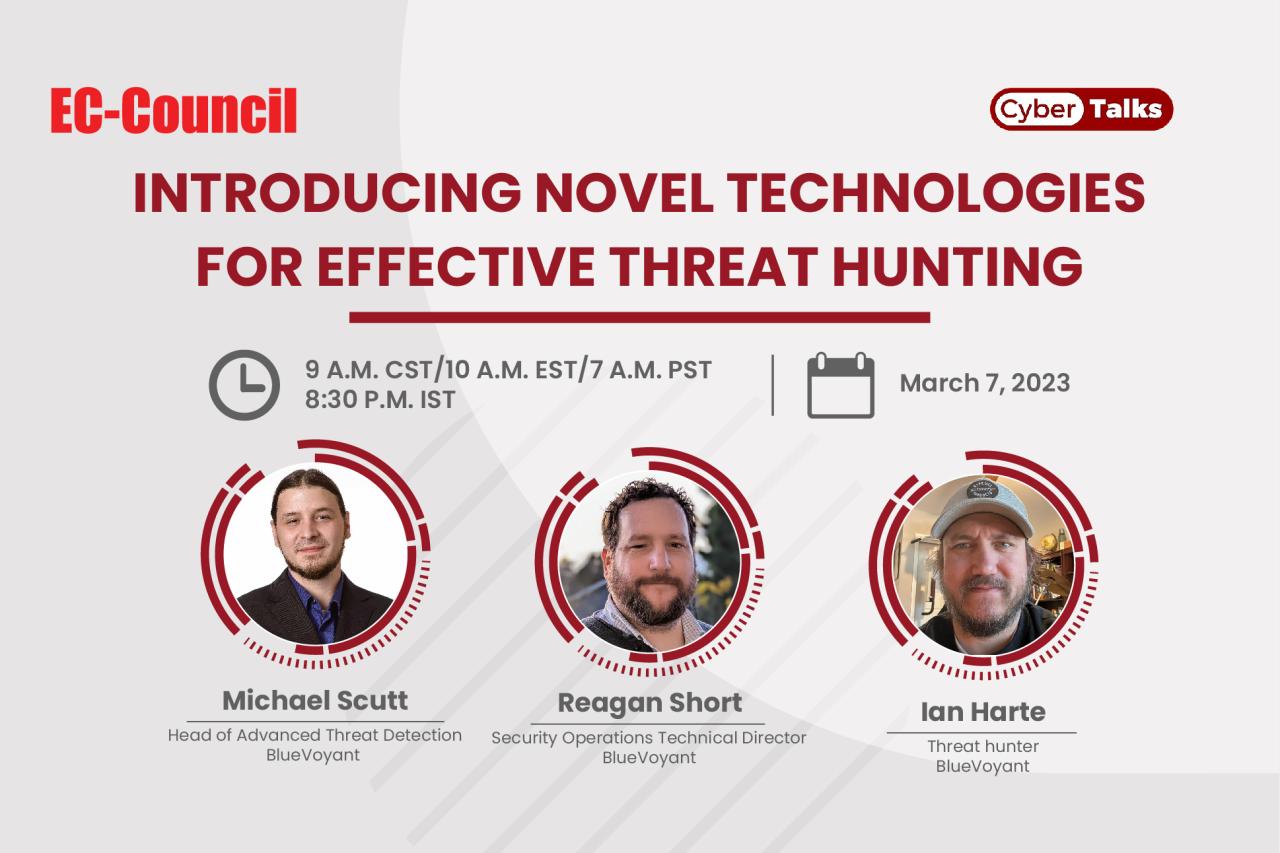 EC-Council

Cyber Talks

INTRODUCING NOVEL TECHNOLOGIES FOR EFFECTIVE THREAT HUNTING

9 A.M. CST/10 A.M. EST/7 A.M. PST
8:30 P.M. IST

March 7, 2023

Michael Scutt
Head of Advanced Threat Detection
BlueVoyant

Reagan Short
Security Operations Technical Director
BlueVoyant

Ian Harte
Threat hunter
BlueVoyant